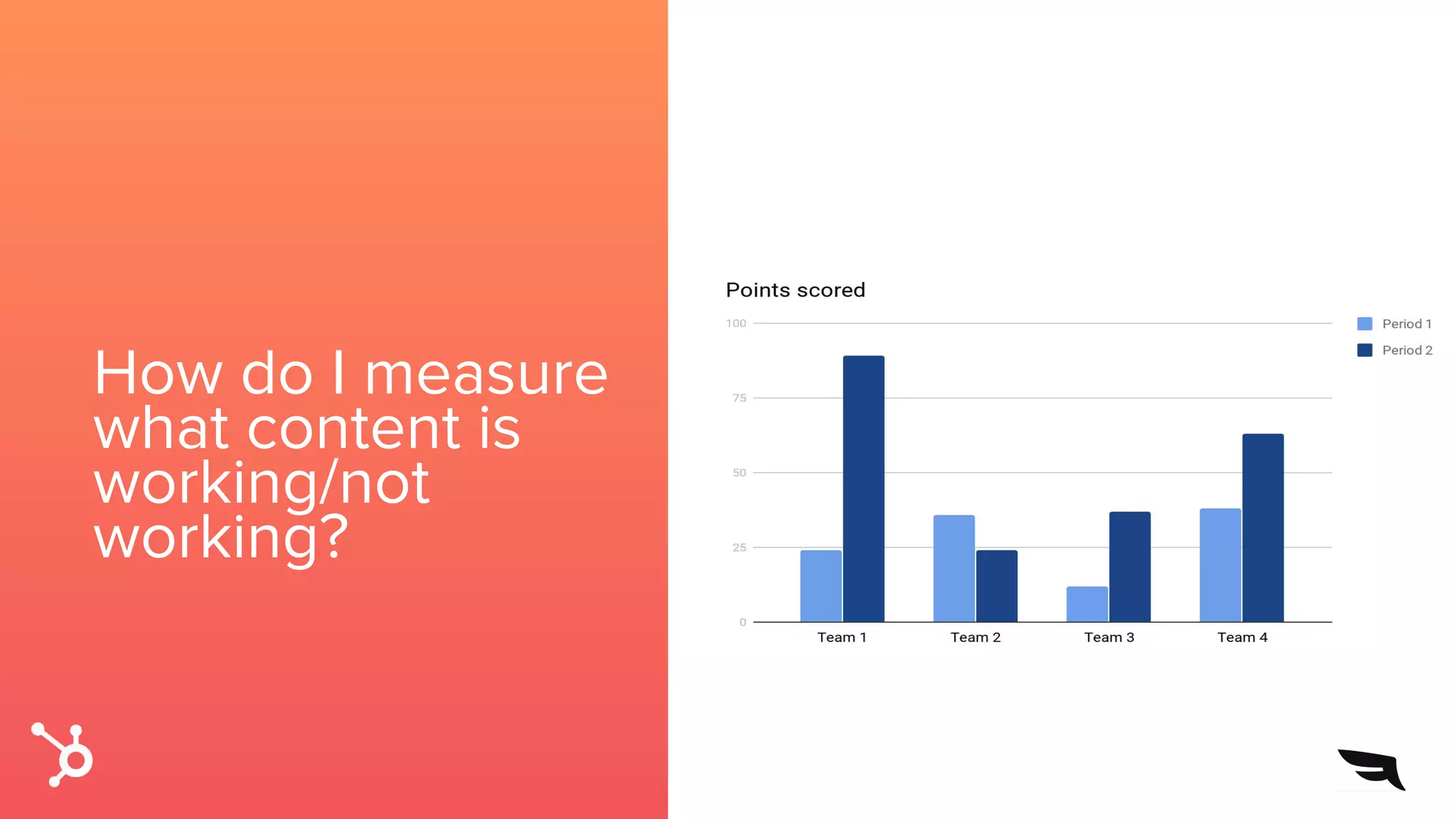 How do I measure what content is working/not working?

Points scored

100
75
50
25
0

Team 1
Team 2
Team 3
Team 4

Period 1
Period 2